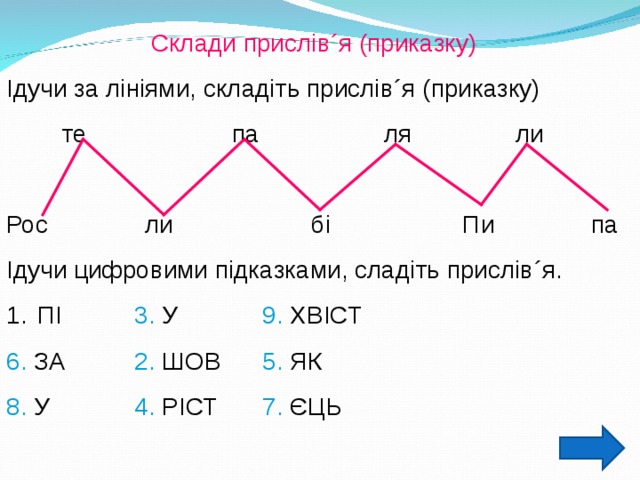 Склади прислів´я (приказку)

Ідучи за лініями, складіть прислів´я (приказку)

те па ля ли

Рос ли бі Пи па

Ідучи цифровими підказками, сладіть прислів´я.

1. ПІ 3. У 9. ХВІСТ

6. ЗА 2. ШОВ 5. ЯК

8. У 4. РІСТ 7. ЄЦЬ